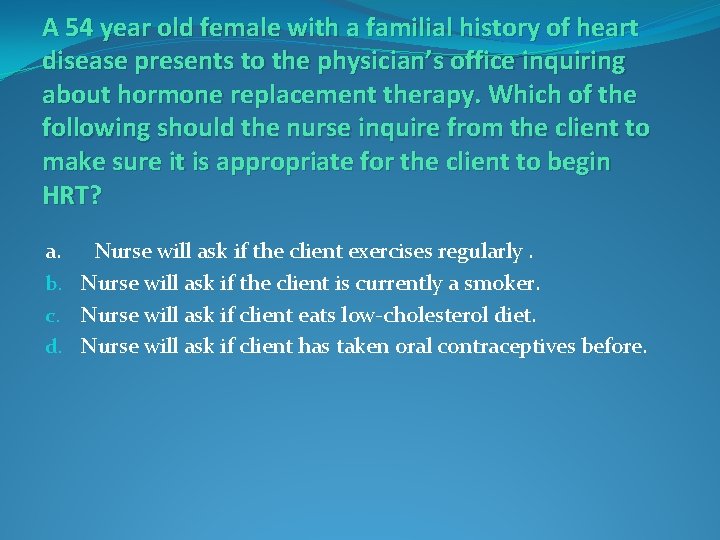 A 54 year old female with a familial history of heart disease presents to the physician's office inquiring about hormone replacement therapy. Which of the following should the nurse inquire from the client to make sure it is appropriate for the client to begin HRT?

a. Nurse will ask if the client exercises regularly .
b. Nurse will ask if the client is currently a smoker.
c. Nurse will ask if client eats low-cholesterol diet.
d. Nurse will ask if client has taken oral contraceptives before.